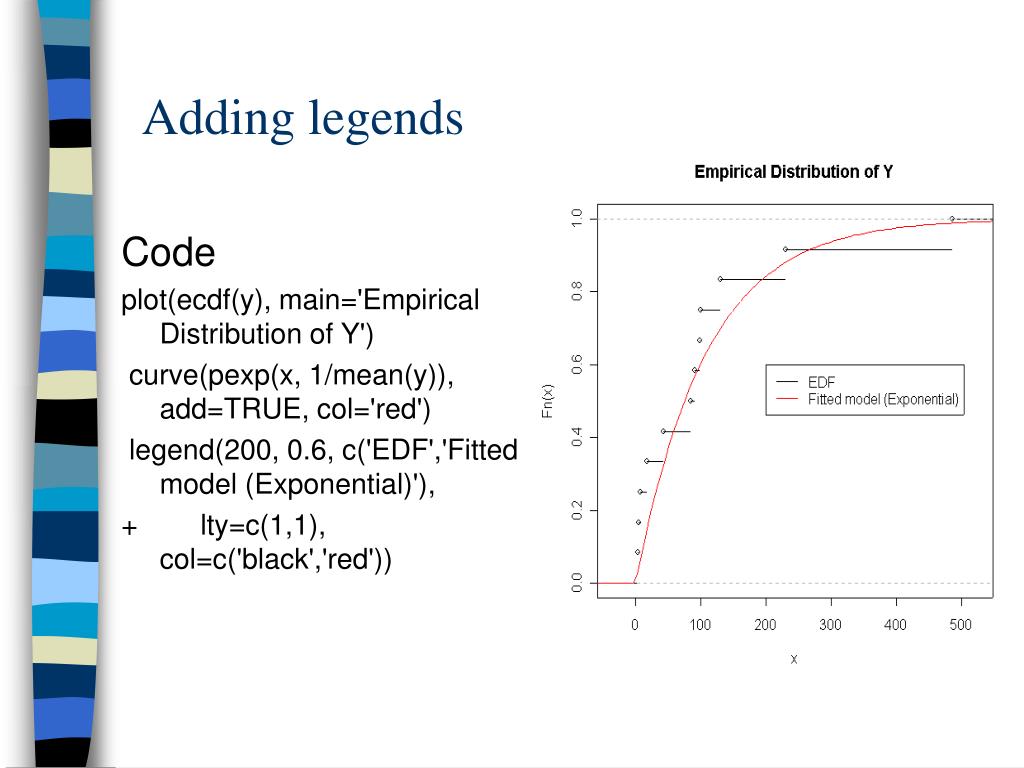 Adding legends

Code

plot(ecdf(y), main='Empirical Distribution of Y')

curve(pexp(x, 1/mean(y)), add=TRUE, col='red')

legend(200, 0.6, c('EDF','Fitted model (Exponential)'),

+ lty=c(1,1), col=c('black','red'))

Empirical Distribution of Y

1.0
0.8
0.6
0.4
0.2
0.0

Fn(x)

EDF
Fitted model (Exponential)

0 100 200 300 400 500

x